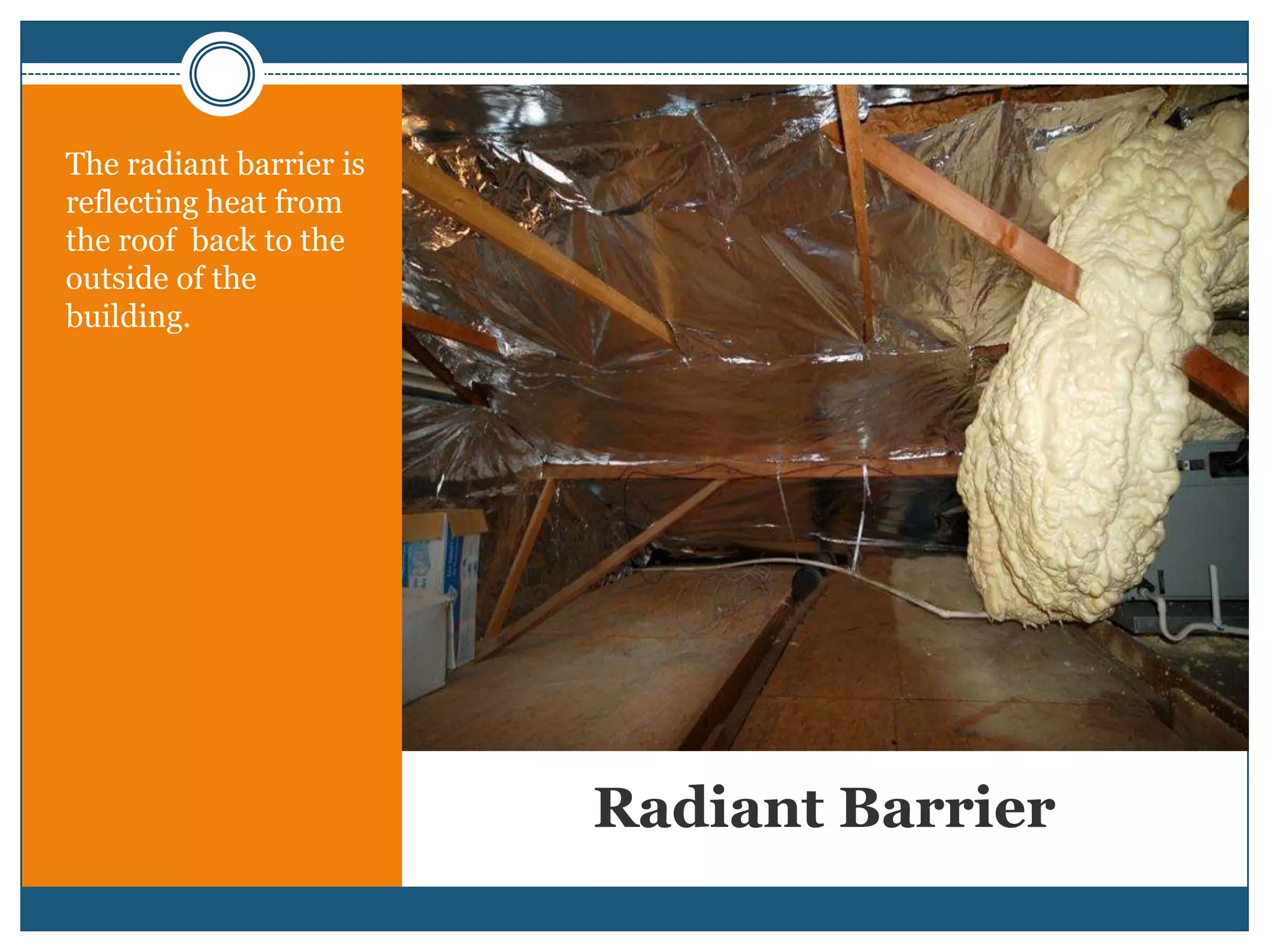 The radiant barrier is reflecting heat from the roof  back to the outside of the building.

Radiant Barrier